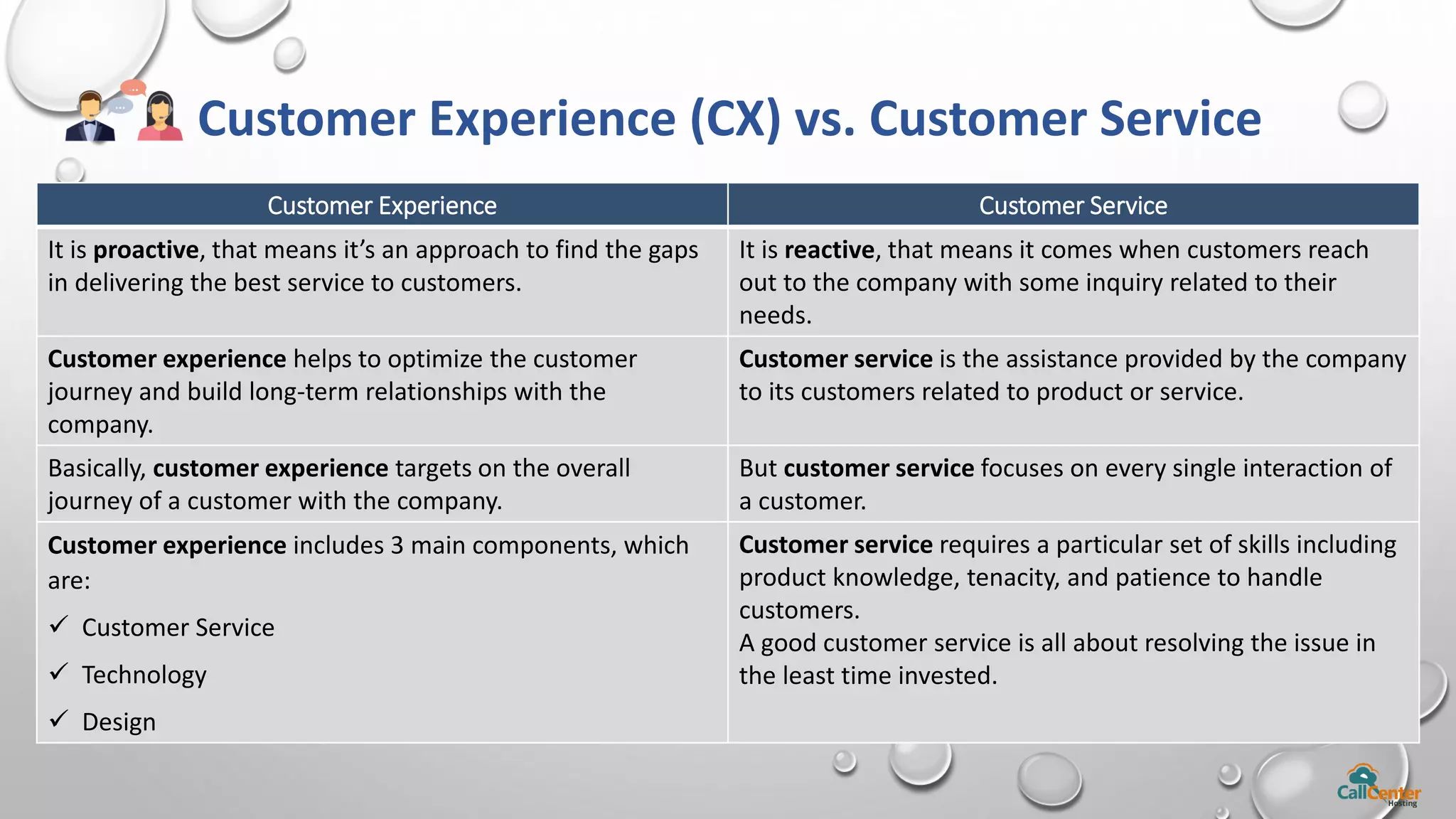 Customer Experience (CX) vs. Customer Service

| Customer Experience | Customer Service |
|---|---|
| It is **proactive**, that means it's an approach to find the gaps in delivering the best service to customers. | It is **reactive**, that means it comes when customers reach out to the company with some inquiry related to their needs. |
| **Customer experience** helps to optimize the customer journey and build long-term relationships with the company. | **Customer service** is the assistance provided by the company to its customers related to product or service. |
| Basically, **customer experience** targets on the overall journey of a customer with the company. | But **customer service** focuses on every single interaction of a customer. |
| **Customer experience** includes 3 main components, which are: ✓ Customer Service ✓ Technology ✓ Design | **Customer service** requires a particular set of skills including product knowledge, tenacity, and patience to handle customers. A good customer service is all about resolving the issue in the least time invested. |

CallCenter Hosting